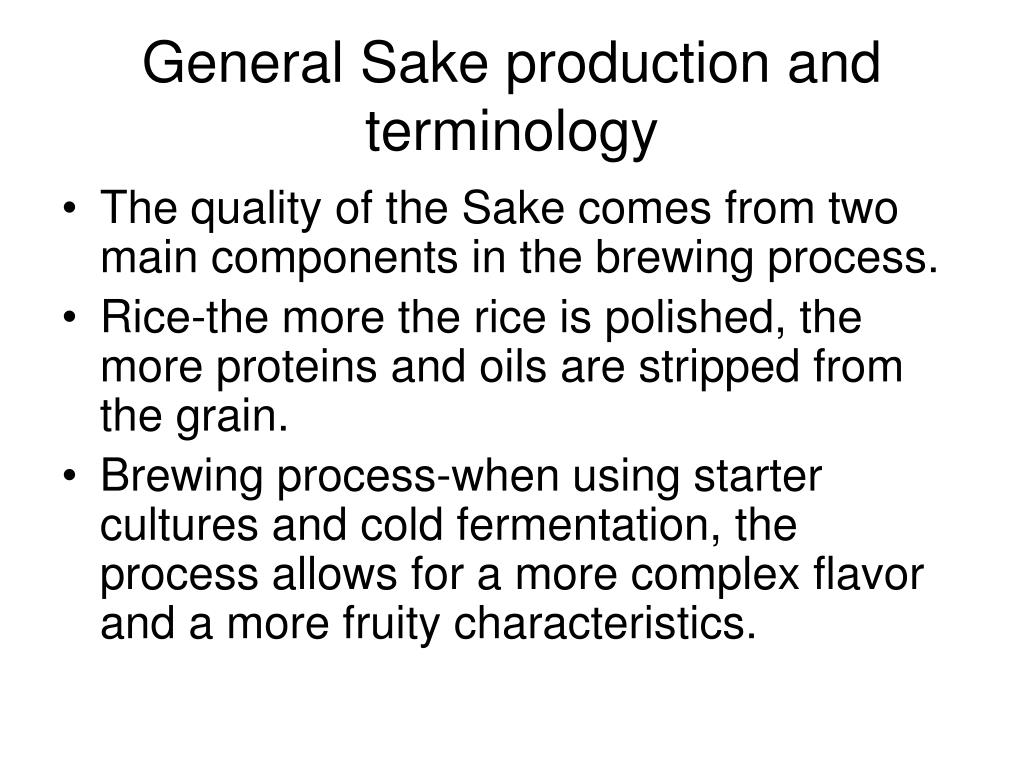 General Sake production and terminology

• The quality of the Sake comes from two main components in the brewing process.
• Rice-the more the rice is polished, the more proteins and oils are stripped from the grain.
• Brewing process-when using starter cultures and cold fermentation, the process allows for a more complex flavor and a more fruity characteristics.